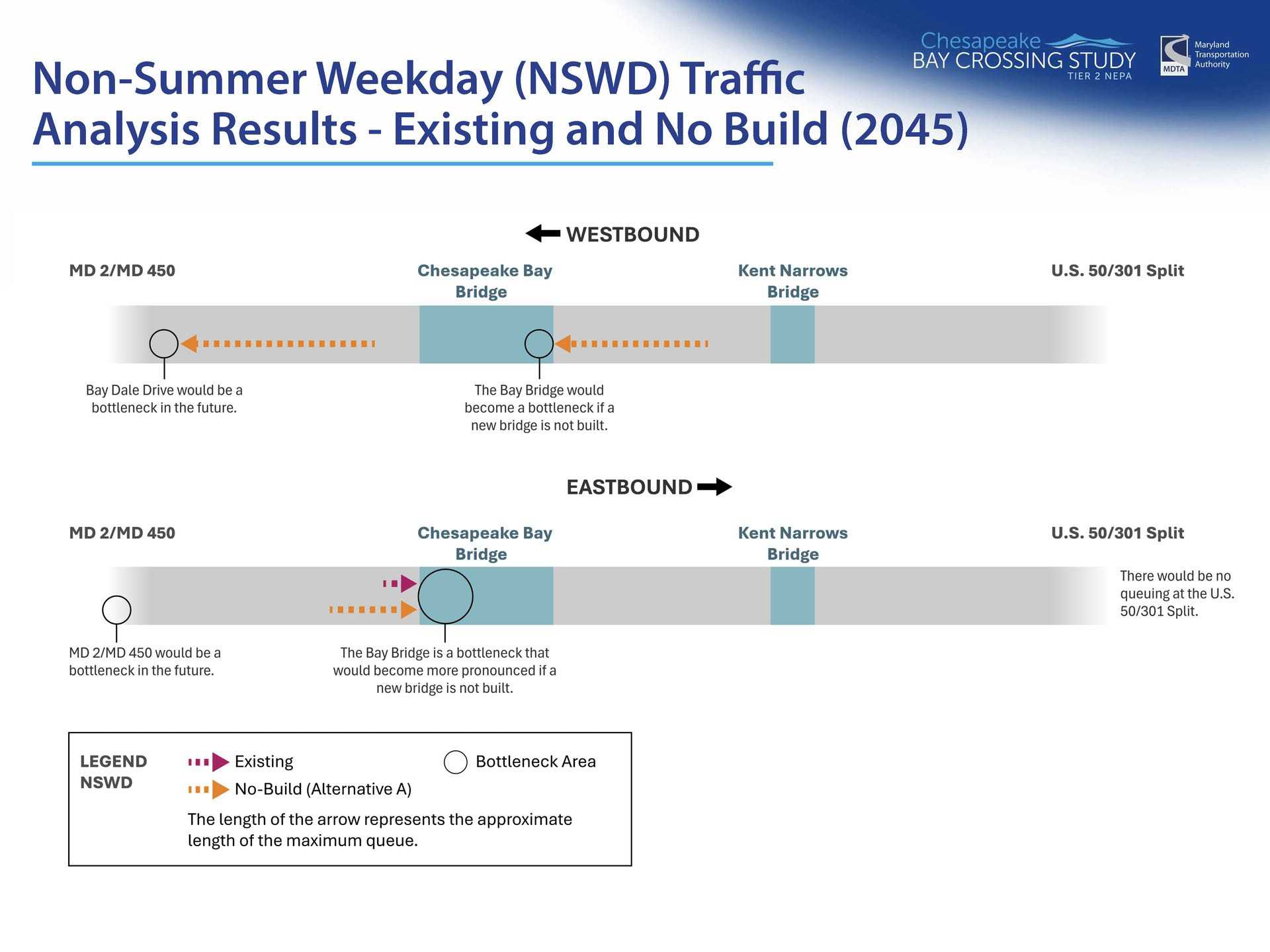 Chesapeake BAY CROSSING STUDY TIER 2 NEPA

MDTA Maryland Transportation Authority

Non-Summer Weekday (NSWD) Traffic Analysis Results - Existing and No Build (2045)

WESTBOUND

MD 2/MD 450

Chesapeake Bay Bridge

Kent Narrows Bridge

U.S. 50/301 Split

Bay Dale Drive would be a bottleneck in the future.

The Bay Bridge would become a bottleneck if a new bridge is not built.

EASTBOUND

MD 2/MD 450

Chesapeake Bay Bridge

Kent Narrows Bridge

U.S. 50/301 Split

There would be no queuing at the U.S. 50/301 Split.

MD 2/MD 450 would be a bottleneck in the future.

The Bay Bridge is a bottleneck that would become more pronounced if a new bridge is not built.

LEGEND NSWD

Existing

No-Build (Alternative A)

Bottleneck Area

The length of the arrow represents the approximate length of the maximum queue.